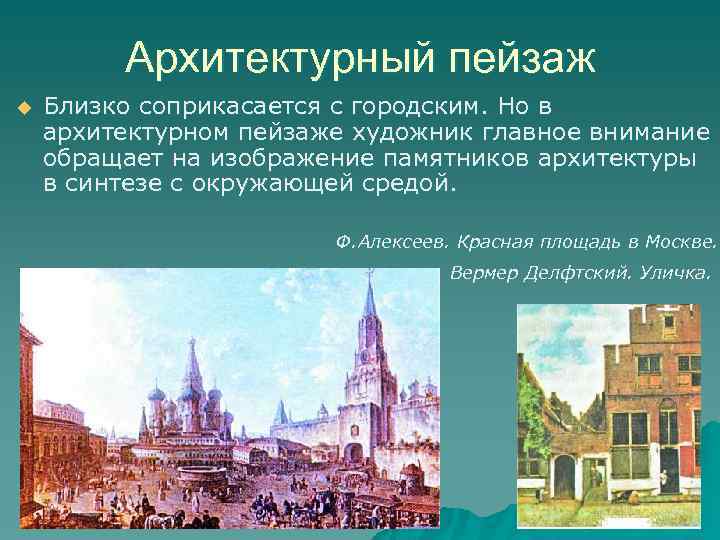 Архитектурный пейзаж

Близко соприкасается с городским. Но в архитектурном пейзаже художник главное внимание обращает на изображение памятников архитектуры в синтезе с окружающей средой.

Ф.Алексеев. Красная площадь в Москве.

Вермер Делфтский. Уличка.